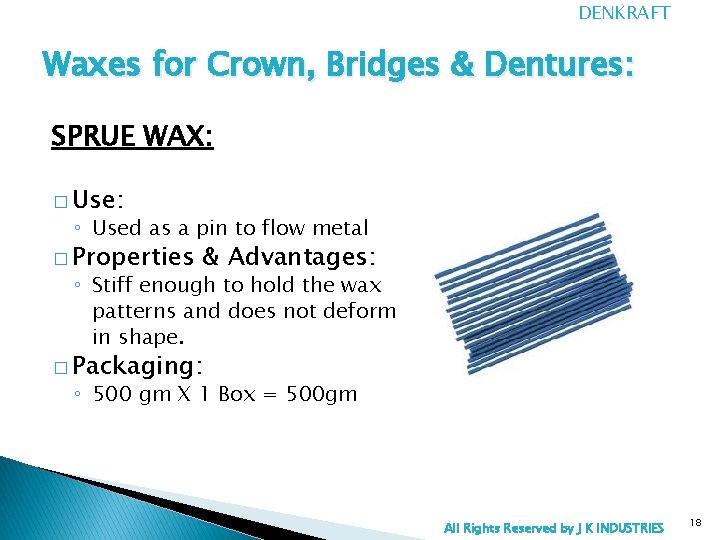 DENKRAFT

Waxes for Crown, Bridges & Dentures:

SPRUE WAX:

□ Use:
◦ Used as a pin to flow metal
□ Properties & Advantages:
◦ Stiff enough to hold the wax patterns and does not deform in shape.
□ Packaging:
◦ 500 gm X 1 Box = 500gm

All Rights Reserved by J K INDUSTRIES

18